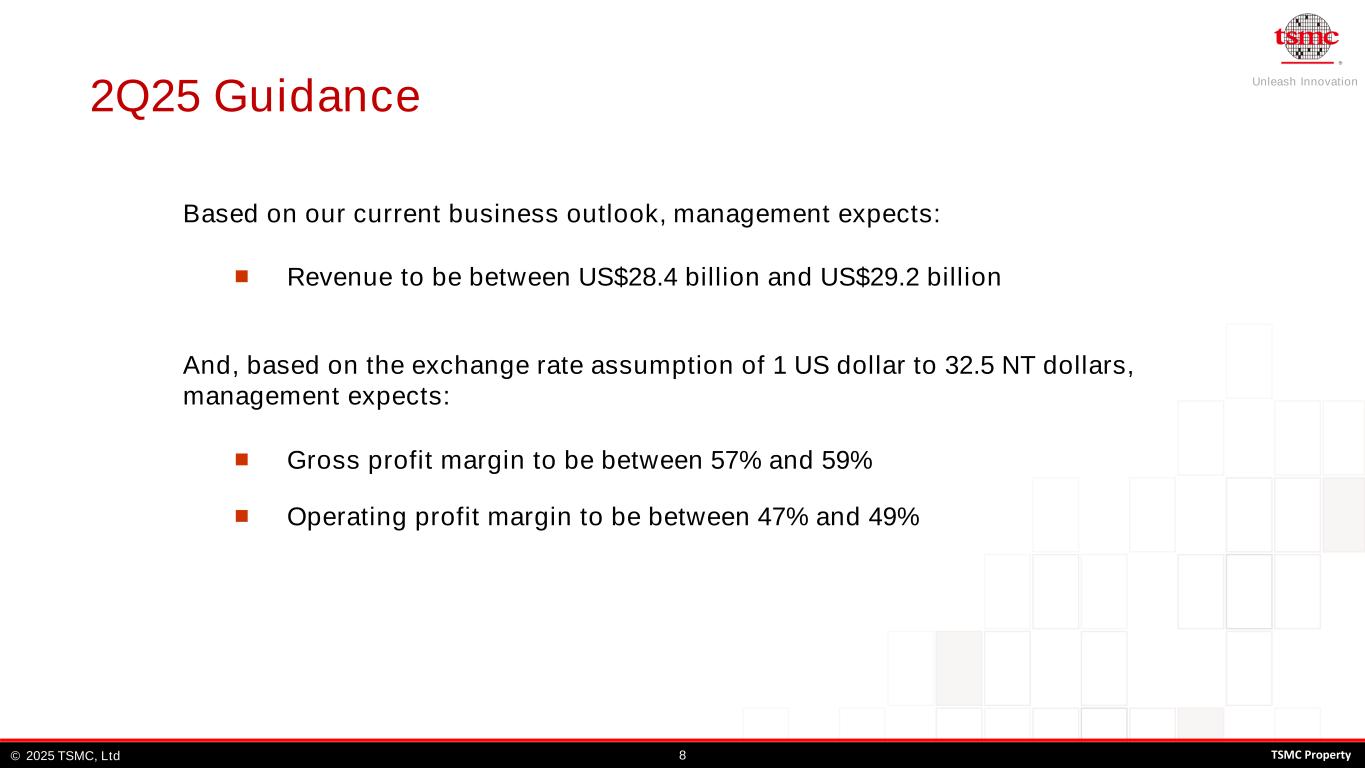 tsmc
Unleash Innovation

2Q25 Guidance

Based on our current business outlook, management expects:

■ Revenue to be between US$28.4 billion and US$29.2 billion

And, based on the exchange rate assumption of 1 US dollar to 32.5 NT dollars, management expects:

■ Gross profit margin to be between 57% and 59%

■ Operating profit margin to be between 47% and 49%

© 2025 TSMC, Ltd 8 TSMC Property